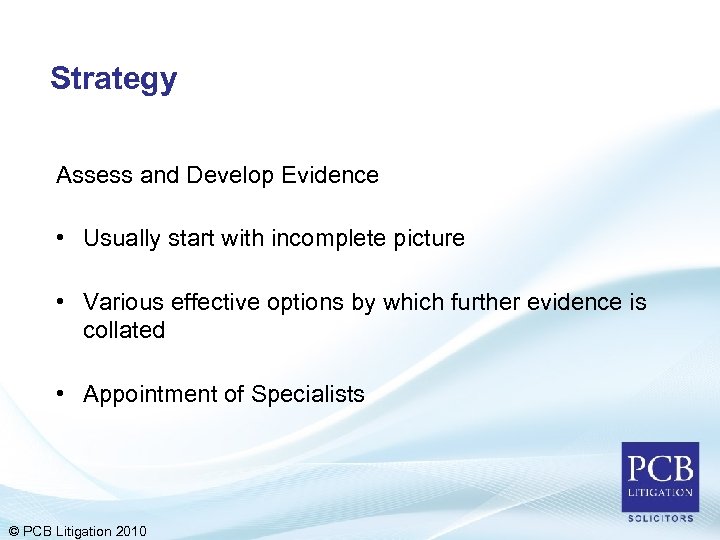 Strategy

Assess and Develop Evidence

• Usually start with incomplete picture

• Various effective options by which further evidence is collated

• Appointment of Specialists

PCB
LITIGATION
SOLICITORS

© PCB Litigation 2010